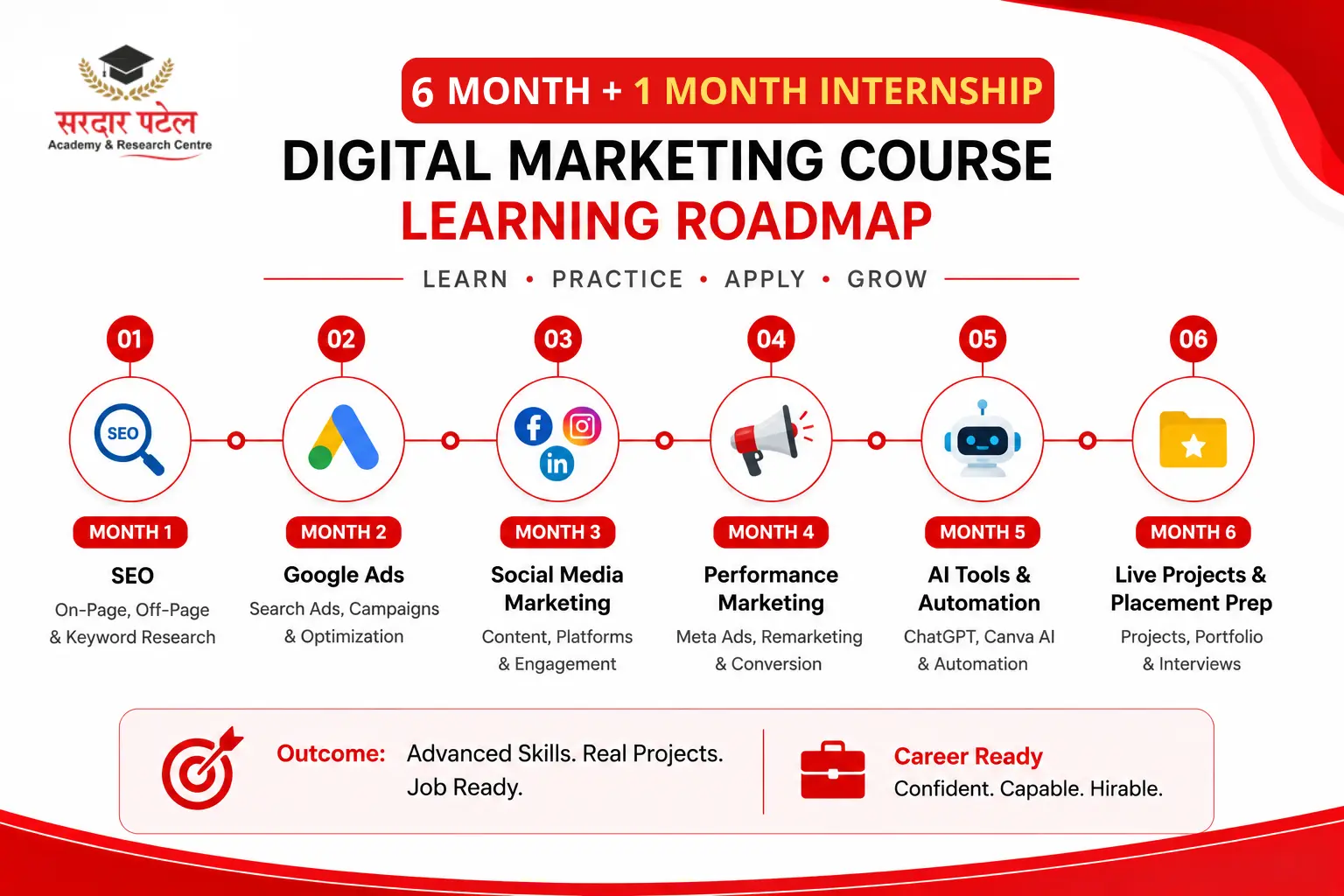 सरदार पटेल
Academy & Research Centre

6 MONTH + 1 MONTH INTERNSHIP

DIGITAL MARKETING COURSE
LEARNING ROADMAP

LEARN • PRACTICE • APPLY • GROW

01
SEO
MONTH 1
SEO
On-Page, Off-Page & Keyword Research

02
MONTH 2
Google Ads
Search Ads, Campaigns & Optimization

03
in
MONTH 3
Social Media Marketing
Content, Platforms & Engagement

04
MONTH 4
Performance Marketing
Meta Ads, Remarketing & Conversion

05
MONTH 5
AI Tools & Automation
ChatGPT, Canva AI & Automation

06
MONTH 6
Live Projects & Placement Prep
Projects, Portfolio & Interviews

Outcome: Advanced Skills. Real Projects. Job Ready.

Career Ready
Confident. Capable. Hirable.